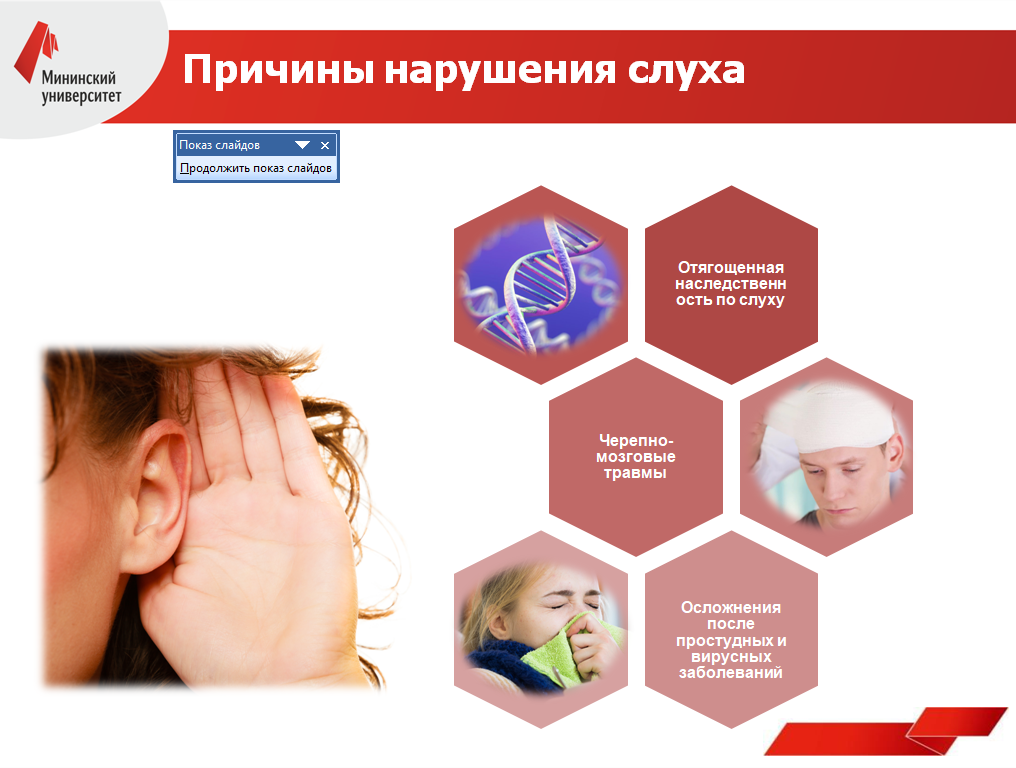 Мининский университет

Причины нарушения слуха

Показ слайдов
Продолжить показ слайдов

Отягощенная наследственность по слуху

Черепно-мозговые травмы

Осложнения после простудных и вирусных заболеваний